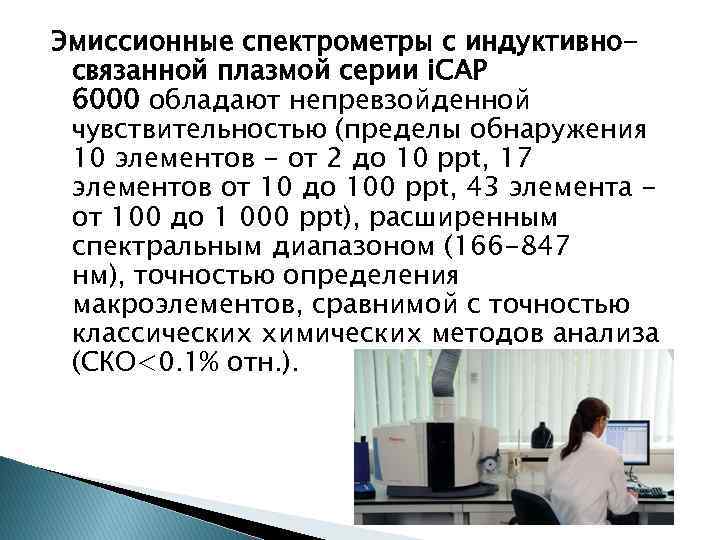 Эмиссионные спектрометры с индуктивно-связанной плазмой серии iCAP 6000 обладают непревзойденной чувствительностью (пределы обнаружения 10 элементов - от 2 до 10 ppt, 17 элементов от 10 до 100 ppt, 43 элемента - от 100 до 1 000 ppt), расширенным спектральным диапазоном (166-847 нм), точностью определения макроэлементов, сравнимой с точностью классических химических методов анализа (СКО<0.1% отн.).